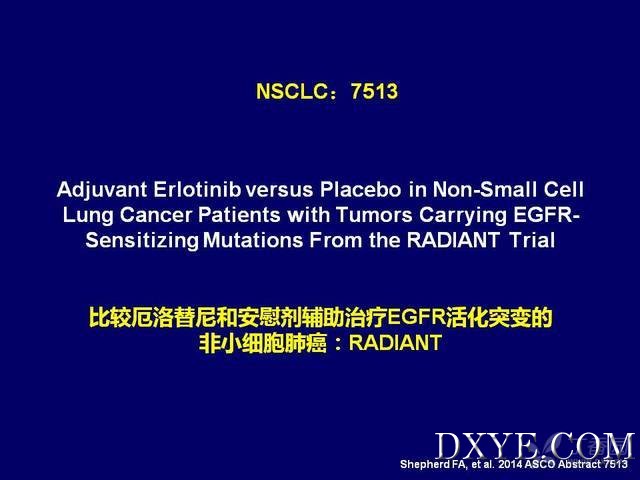 NSCLC：7513

Adjuvant Erlotinib versus Placebo in Non-Small Cell Lung Cancer Patients with Tumors Carrying EGFR-Sensitizing Mutations From the RADIANT Trial

比较厄洛替尼和安慰剂辅助治疗EGFR活化突变的非小细胞肺癌：RADIANT

DXYE.COM

Shepherd FA, et al. 2014 ASCO Abstract 7513